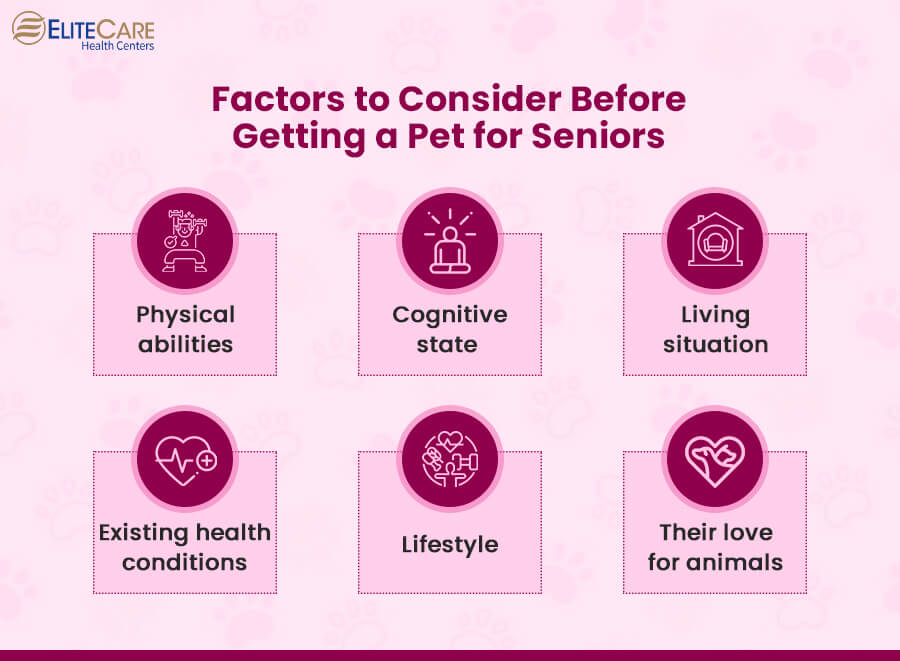 ELITECARE
Health Centers

Factors to Consider Before Getting a Pet for Seniors

Physical abilities

Cognitive state

Living situation

Existing health conditions

Lifestyle

Their love for animals